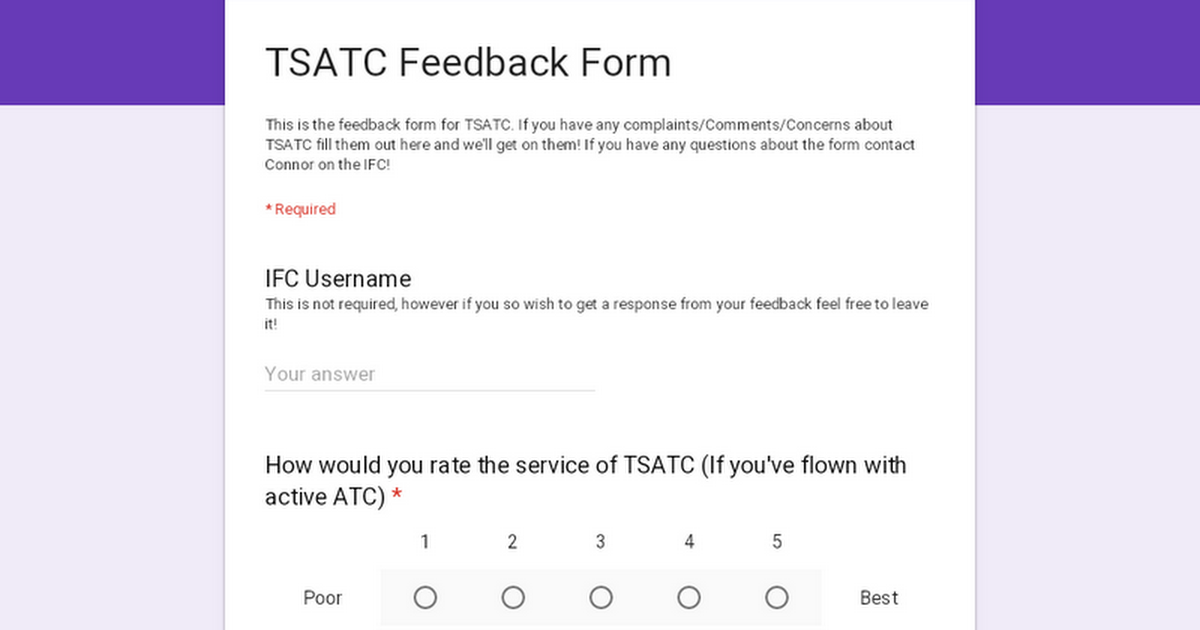 TSATC Feedback Form

This is the feedback form for TSATC. If you have any complaints/Comments/Concerns about TSATC fill them out here and we'll get on them! If you have any questions about the form contact Connor on the IFC!

* Required

IFC Username
This is not required, however if you so wish to get a response from your feedback feel free to leave it!

Your answer

How would you rate the service of TSATC (If you've flown with active ATC) *

1 2 3 4 5

Poor Best